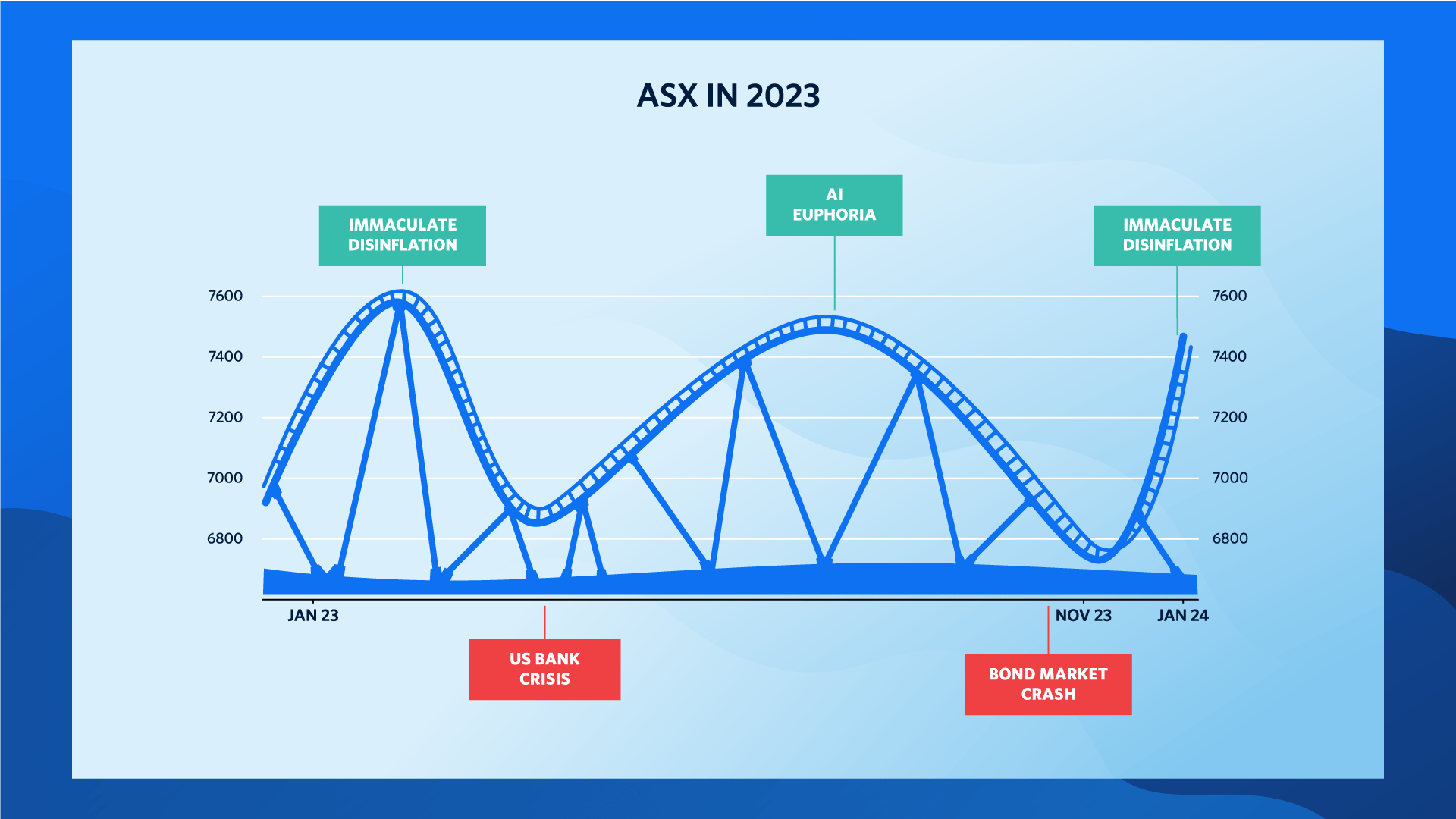 ASX IN 2023

IMMACULATE DISINFLATION

AI EUPHORIA

IMMACULATE DISINFLATION

7600
7400
7200
7000
6800

7600
7400
7200
7000
6800

JAN 23
NOV 23
JAN 24

US BANK CRISIS

BOND MARKET CRASH